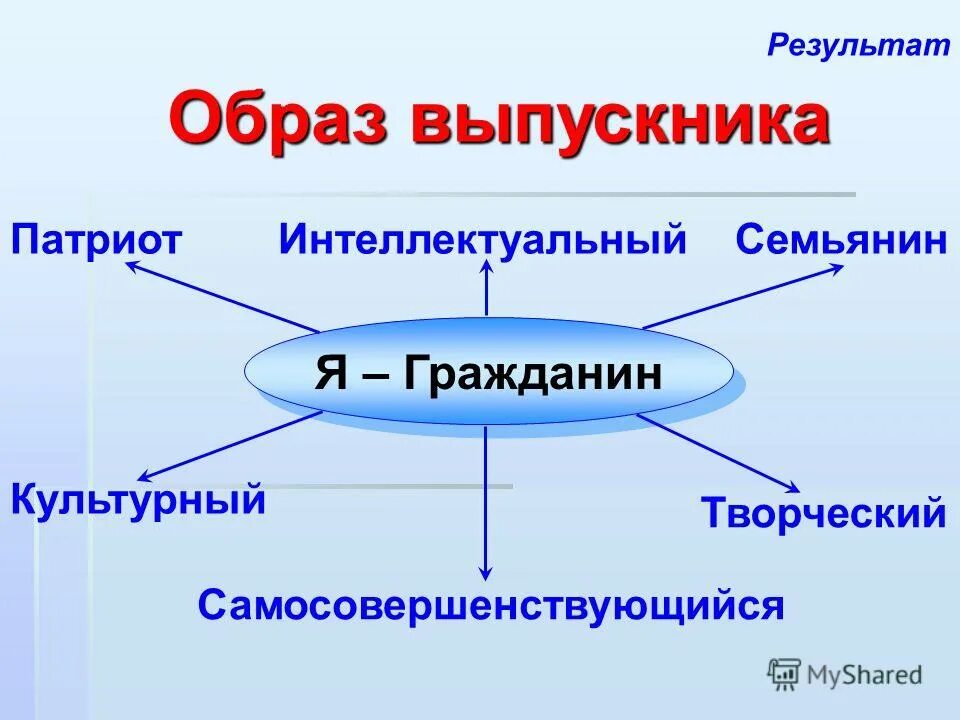 Результат

Образ выпускника

Патриот

Интеллектуальный

Семьянин

Я – Гражданин

Культурный

Творческий

Самосовершенствующийся

MyShared